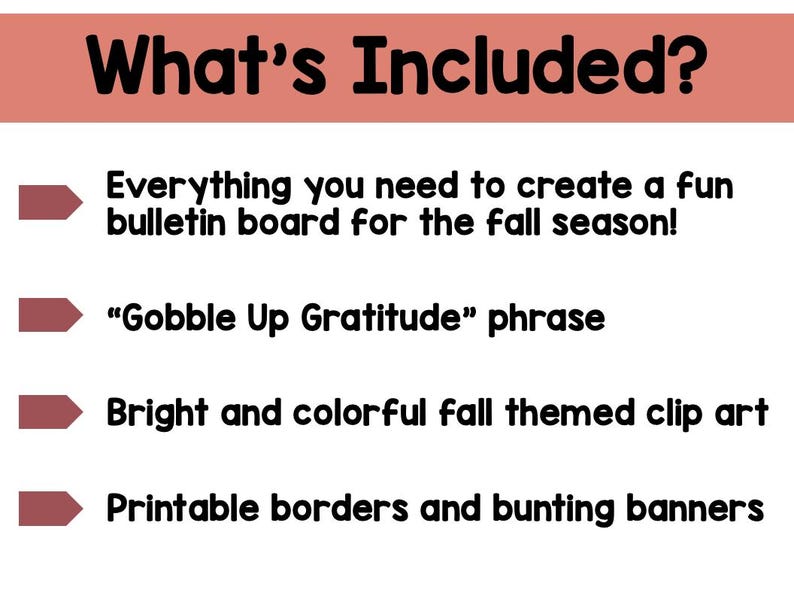 What's Included?

Everything you need to create a fun bulletin board for the fall season!

"Gobble Up Gratitude" phrase

Bright and colorful fall themed clip art

Printable borders and bunting banners